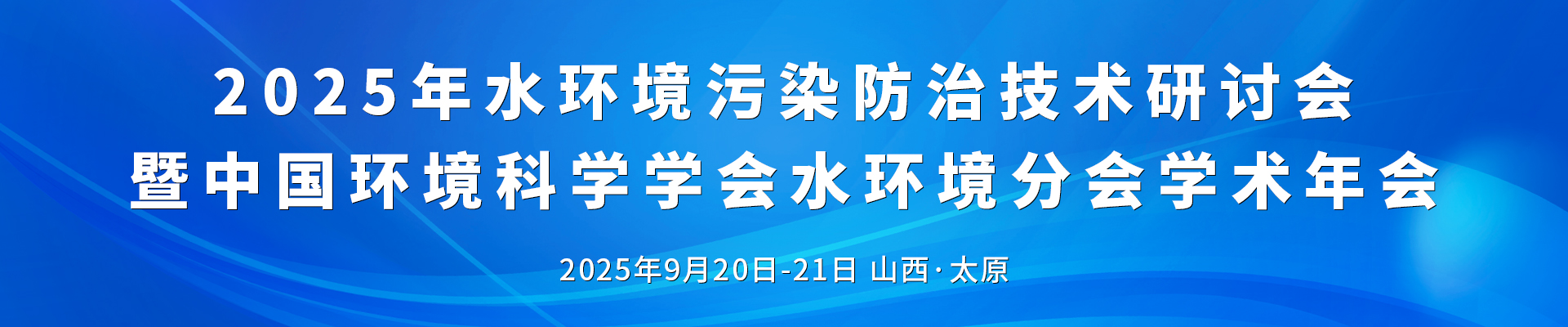 2025年水环境污染防治技术研讨会
暨中国环境科学学会水环境分会学术年会

2025年9月20日-21日 山西·太原